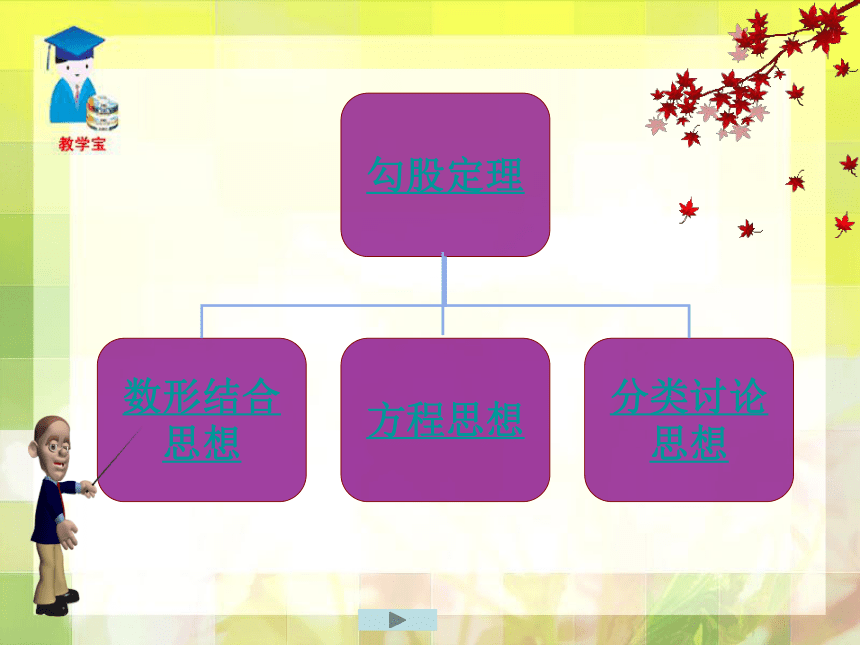 教学宝

勾股定理

数形结合思想

方程思想

分类讨论思想